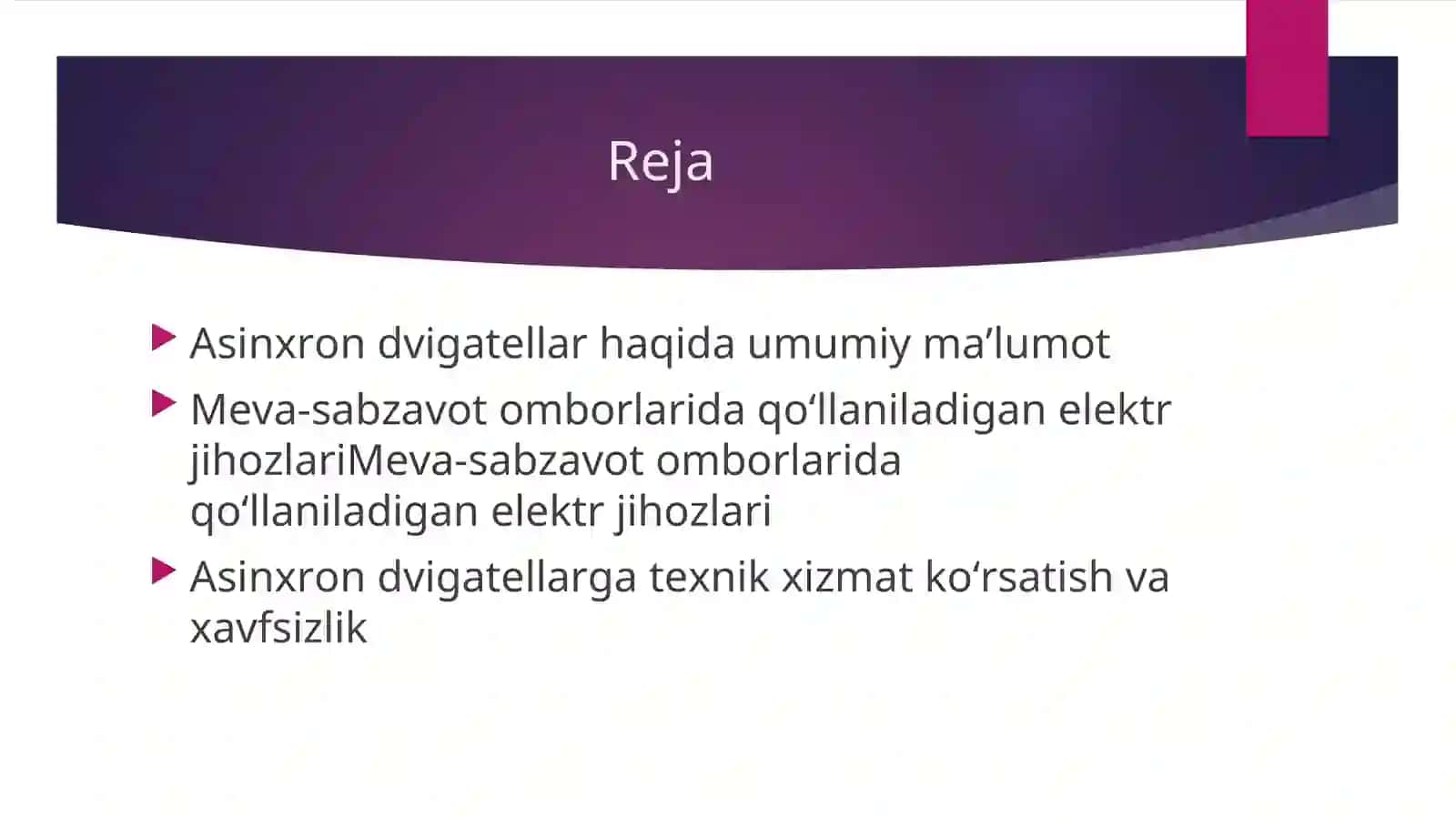 Reja

Asinxron dvigatellar haqida umumiy ma’lumot

Meva-sabzavot omborlarida qo‘llaniladigan elektr jihozlariMeva-sabzavot omborlarida qo‘llaniladigan elektr jihozlari

Asinxron dvigatellarga texnik xizmat ko‘rsatish va xavfsizlik